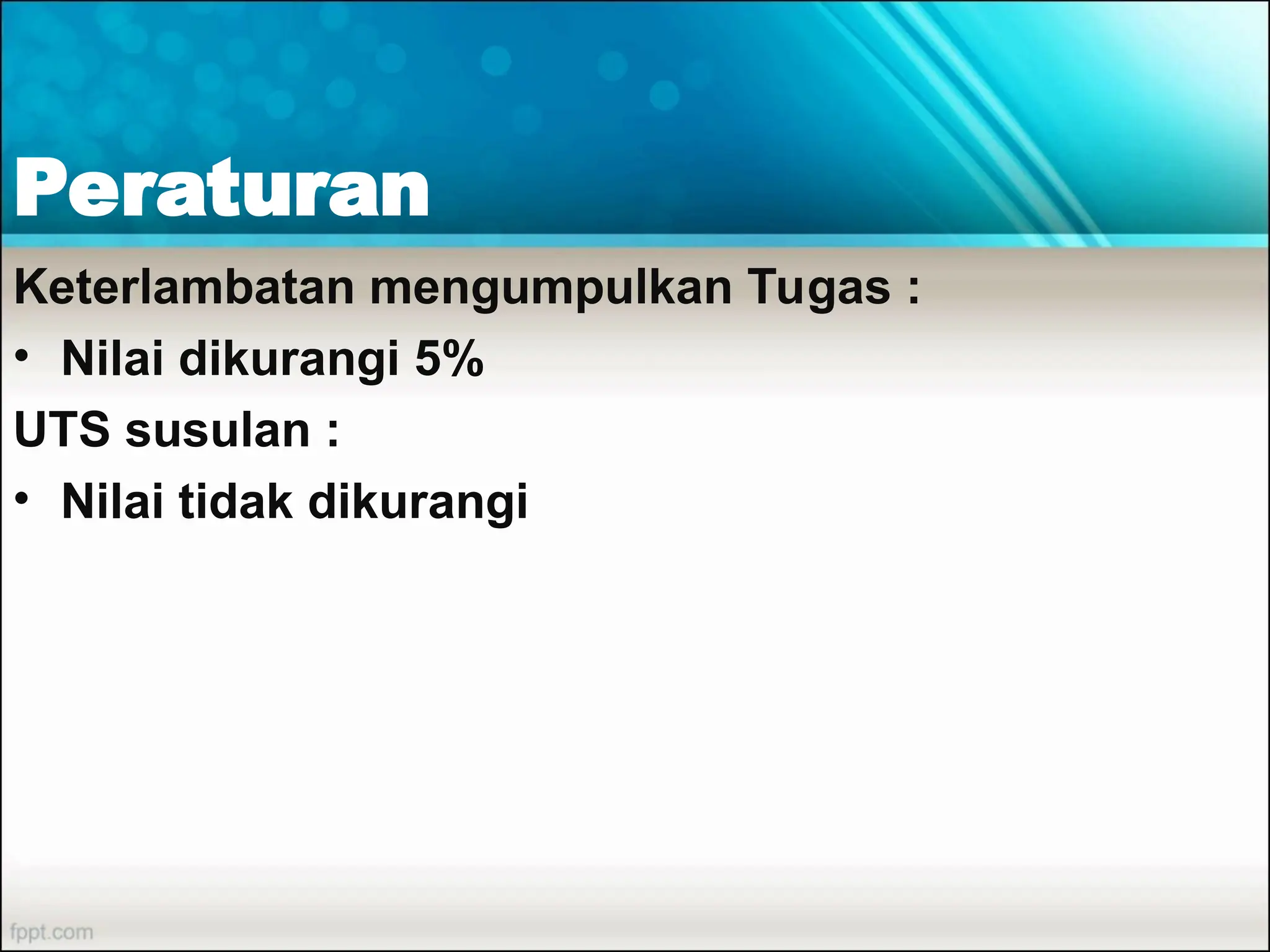 Peraturan

Keterlambatan mengumpulkan Tugas :

• Nilai dikurangi 5%

UTS susulan :

• Nilai tidak dikurangi

fppt.com